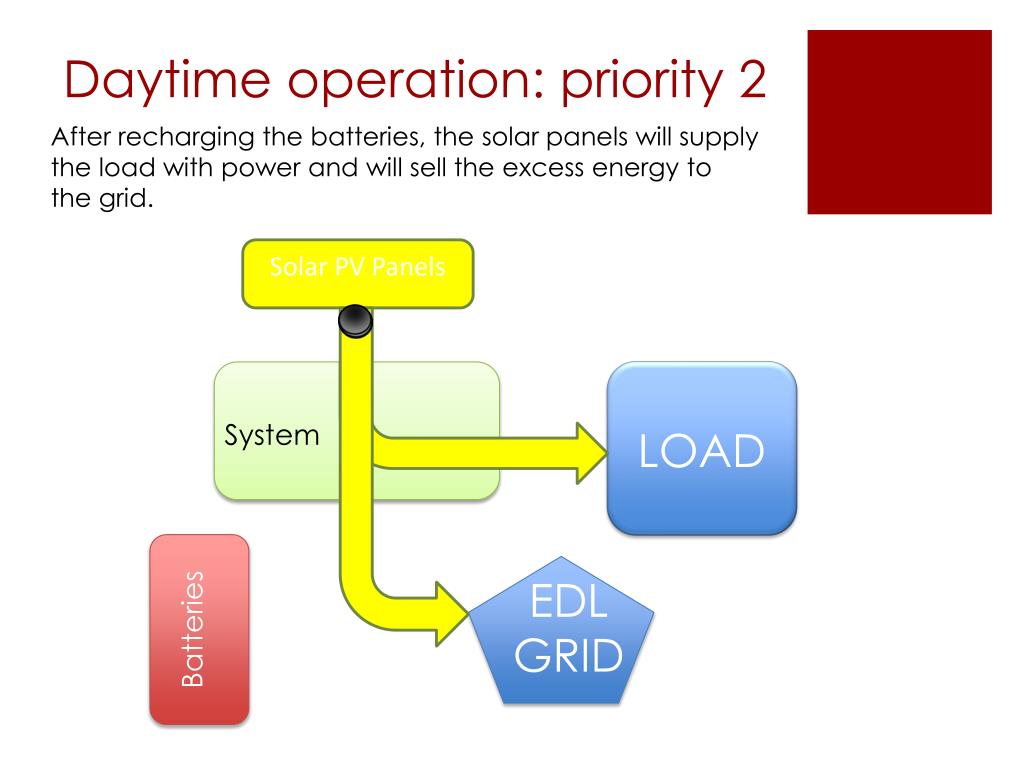 Daytime operation: priority 2

After recharging the batteries, the solar panels will supply the load with power and will sell the excess energy to the grid.

Solar PV Panels

System

LOAD

Batteries

EDL
GRID